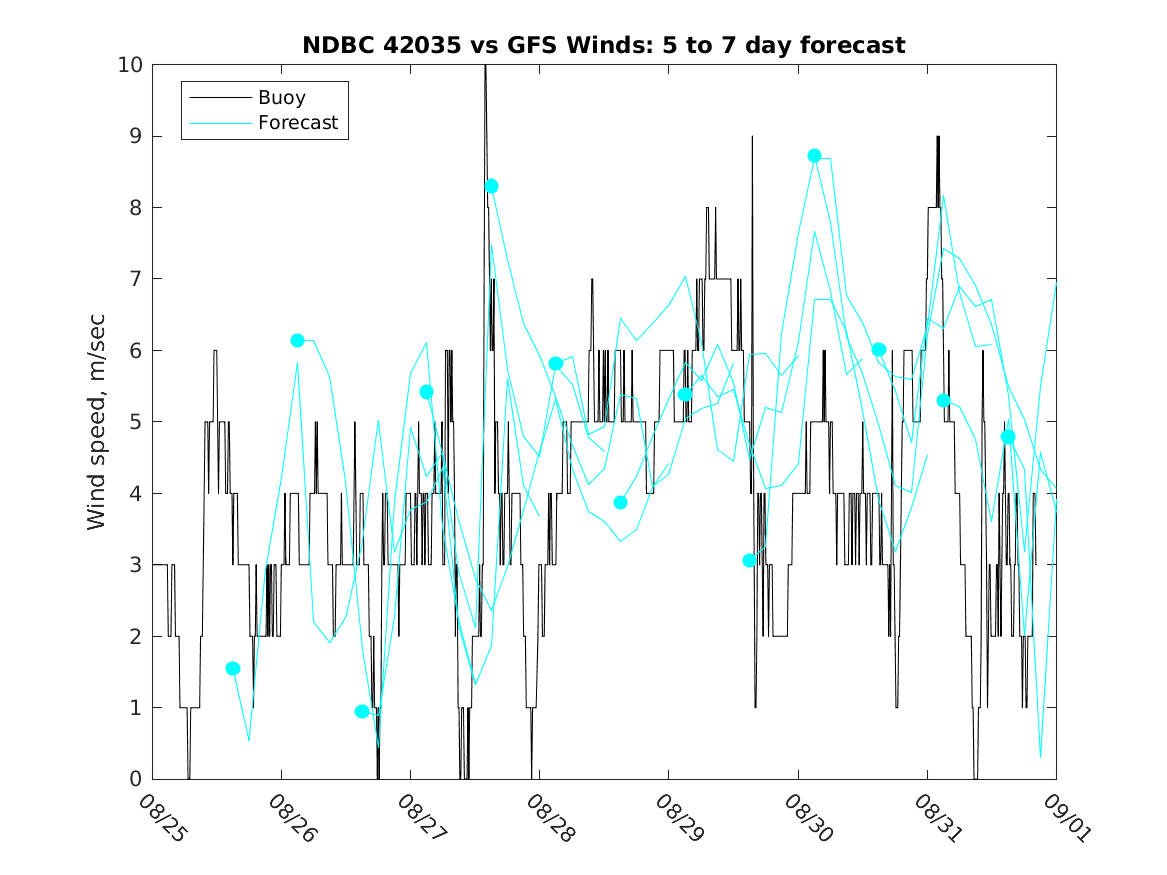 NDBC 42035 vs GFS Winds: 5 to 7 day forecast

Buoy
Forecast

Wind speed, m/sec

10
9
8
7
6
5
4
3
2
1
0

08/25
08/26
08/27
08/28
08/29
08/30
08/31
09/01